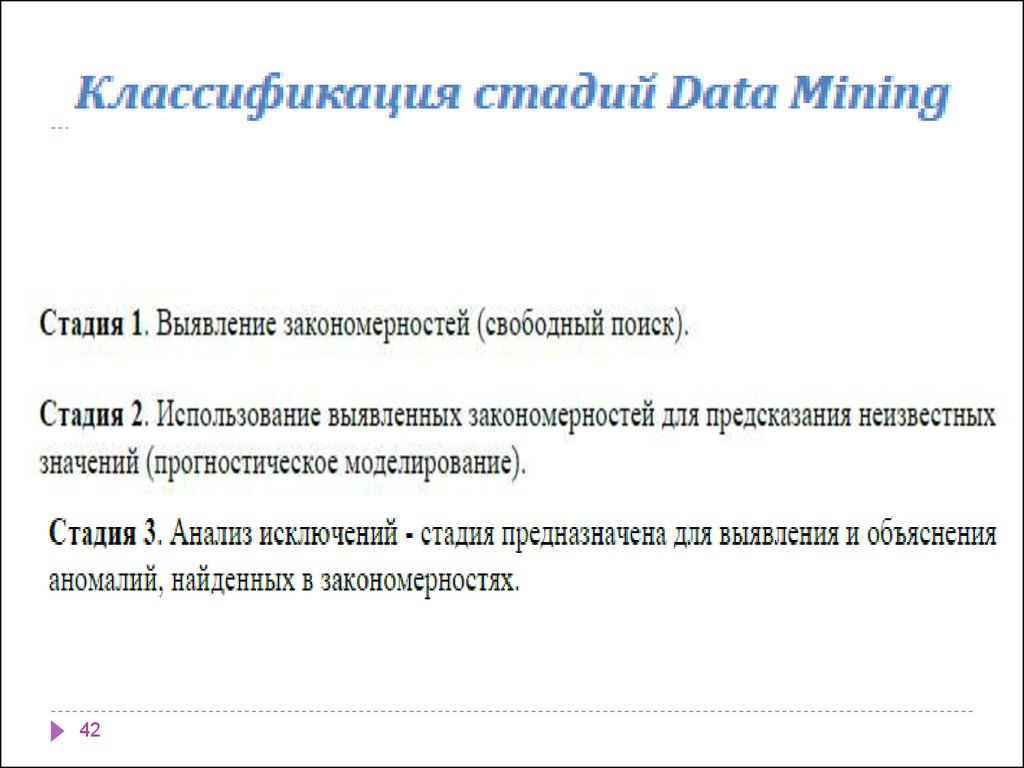 Классификация стадий Data Mining

Стадия 1. Выявление закономерностей (свободный поиск).

Стадия 2. Использование выявленных закономерностей для предсказания неизвестных значений (прогностическое моделирование).

Стадия 3. Анализ исключений - стадия предназначена для выявления и объяснения аномалий, найденных в закономерностях.

42